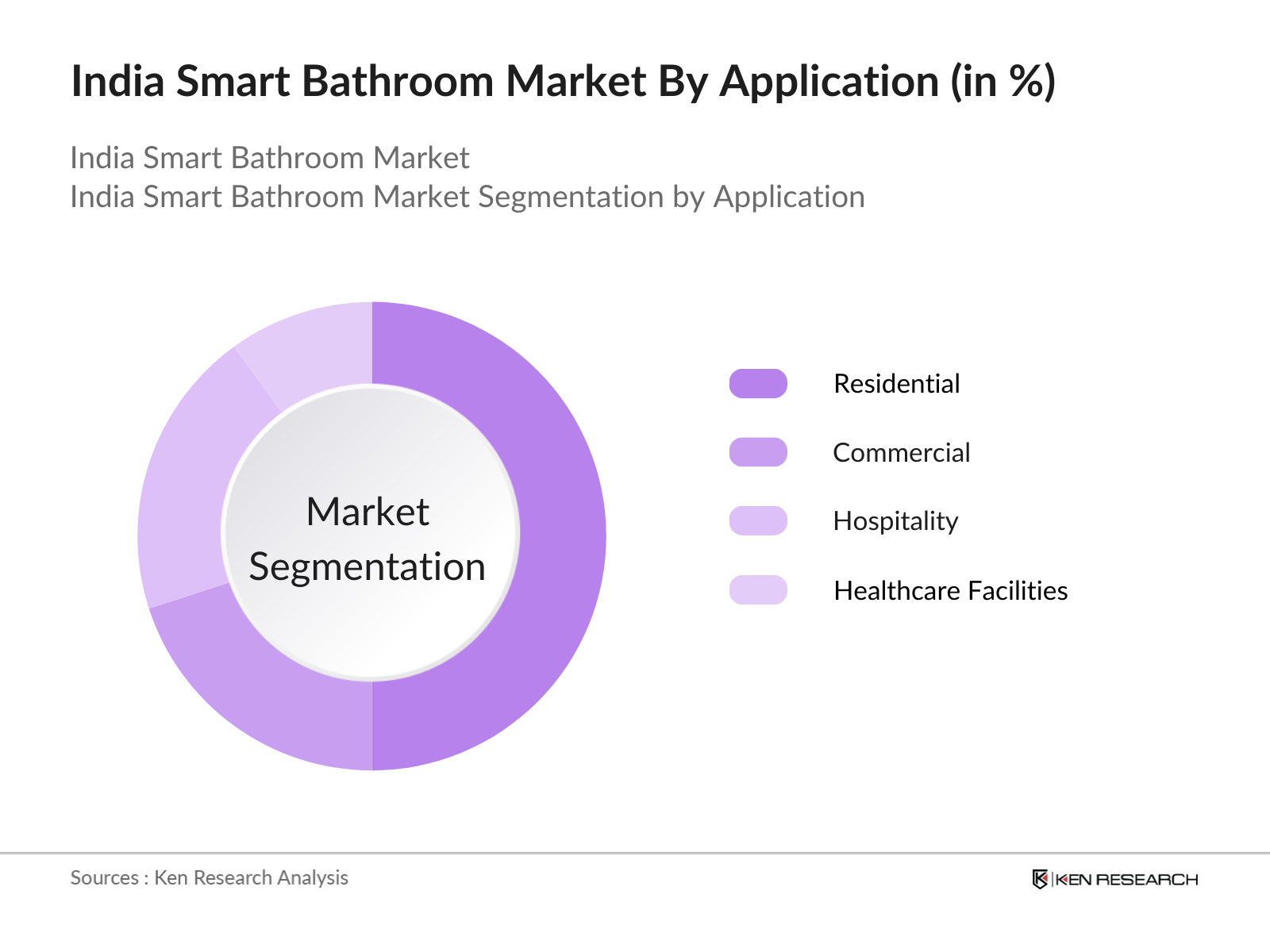 India Smart Bathroom Market By Application (in %)

India Smart Bathroom Market
India Smart Bathroom Market Segmentation by Application

Market Segmentation

Residential

Commercial

Hospitality

Healthcare Facilities

Sources : Ken Research Analysis

KEN RESEARCH